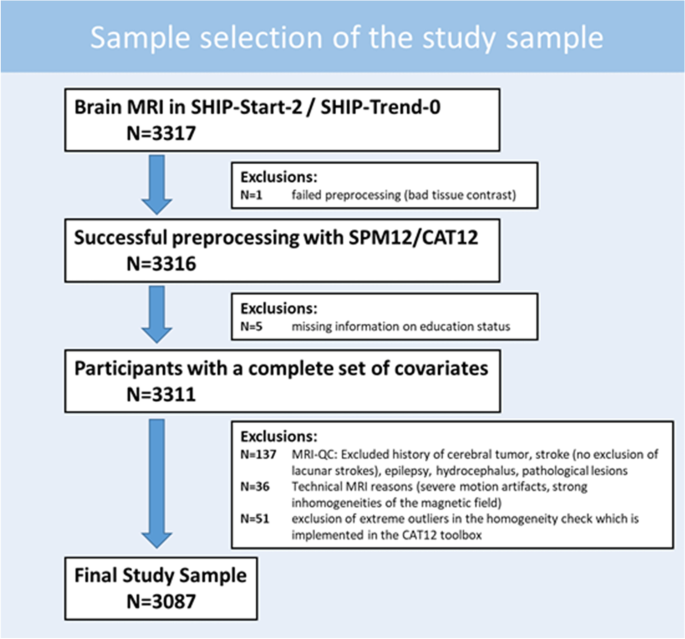 Sample selection of the study sample

Brain MRI in SHIP-Start-2 / SHIP-Trend-0
N=3317

Exclusions:
N=1 failed preprocessing (bad tissue contrast)

Successful preprocessing with SPM12/CAT12
N=3316

Exclusions:
N=5 missing information on education status

Participants with a complete set of covariates
N=3311

Exclusions:
N=137 MRI-QC: Excluded history of cerebral tumor, stroke (no exclusion of lacunar strokes), epilepsy, hydrocephalus, pathological lesions
N=36 Technical MRI reasons (severe motion artifacts, strong inhomogeneities of the magnetic field)
N=51 exclusion of extreme outliers in the homogeneity check which is implemented in the CAT12 toolbox

Final Study Sample
N=3087